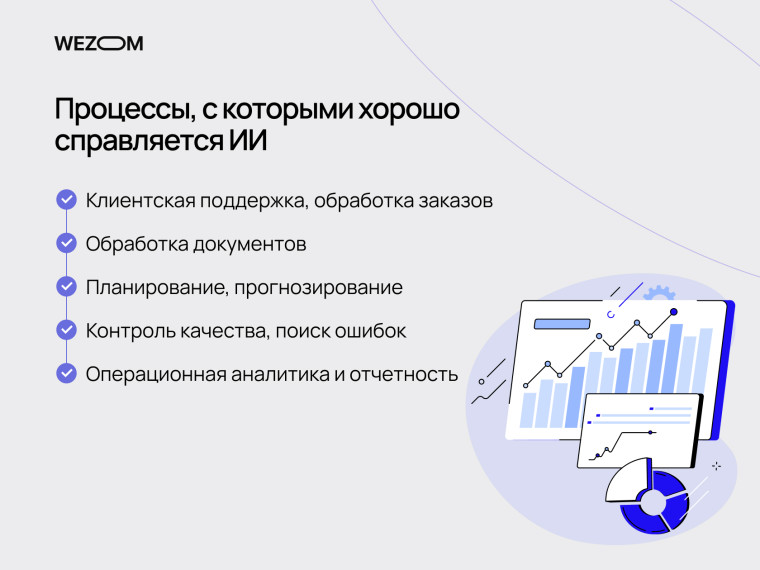 WEZOM

Процессы, с которыми хорошо справляется ИИ

Клиентская поддержка, обработка заказов

Обработка документов

Планирование, прогнозирование

Контроль качества, поиск ошибок

Операционная аналитика и отчетность